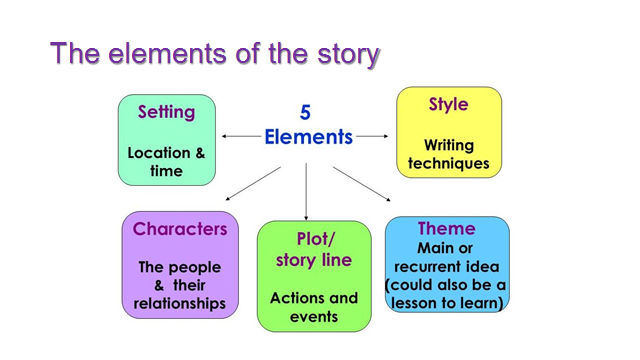 The elements of the story

Setting

Location & time

5 Elements

Style

Writing techniques

Characters

The people & their relationships

Plot/ story line

Actions and events

Theme

Main or recurrent idea (could also be a lesson to learn)